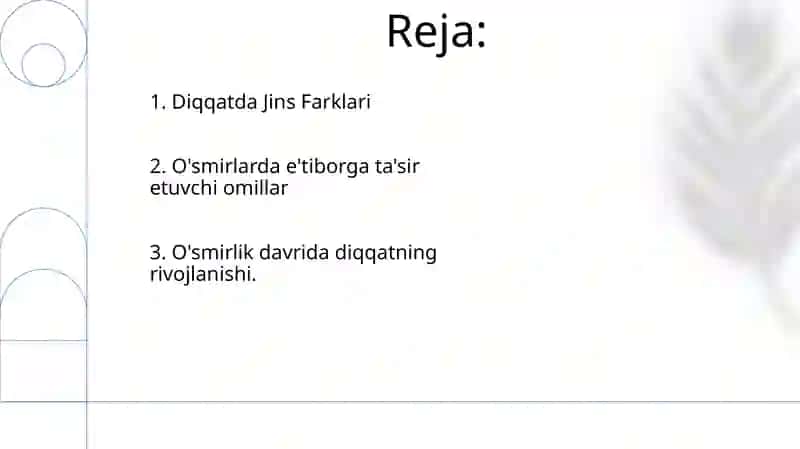 Reja:

1. Diqqatda Jins Farklari

2. O'smirlarda e'tiborga ta'sir etuvchi omillar

3. O'smirlik davrida diqqatning rivojlanishi.